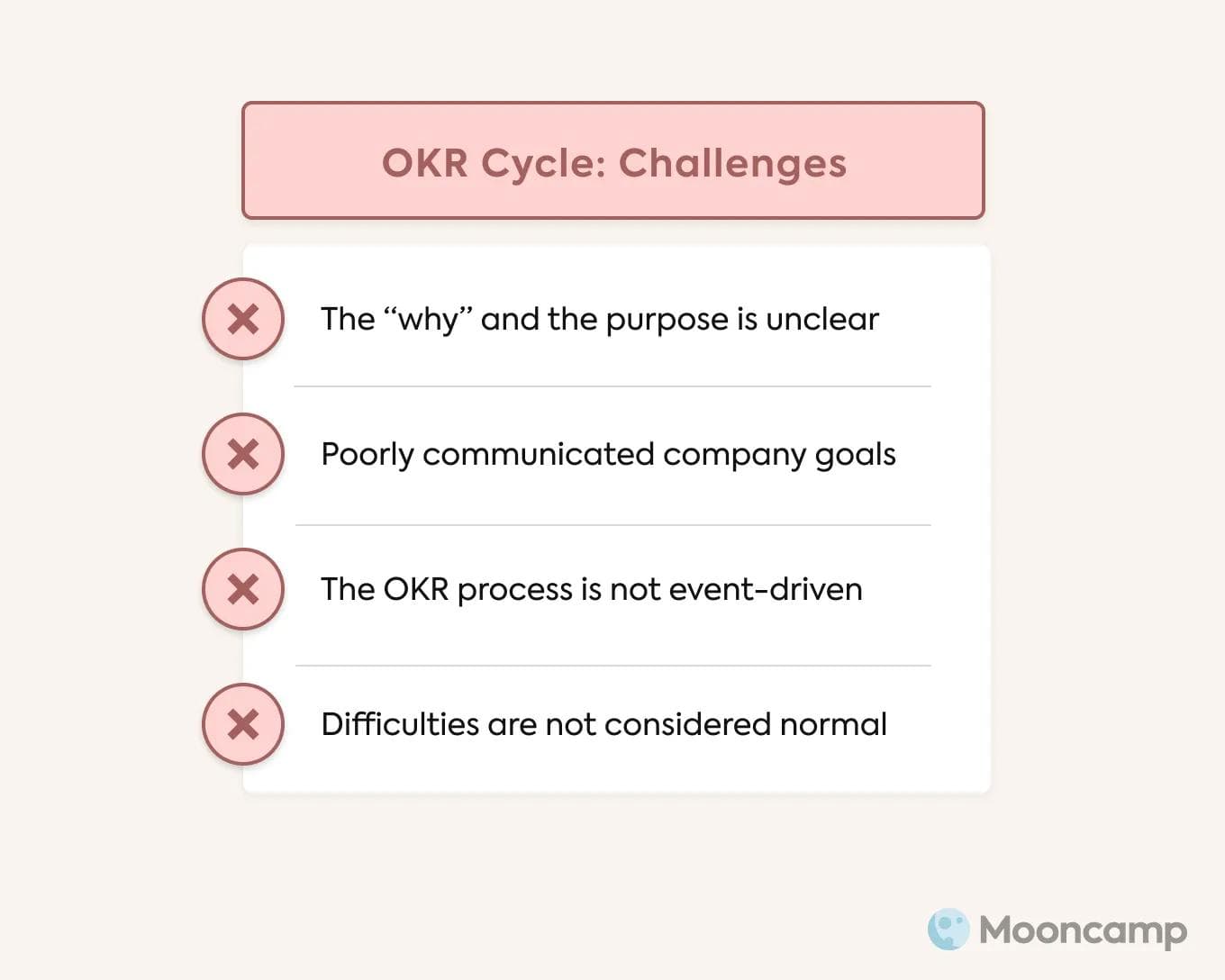 OKR Cycle: Challenges

The “why” and the purpose is unclear

Poorly communicated company goals

The OKR process is not event-driven

Difficulties are not considered normal

Mooncamp